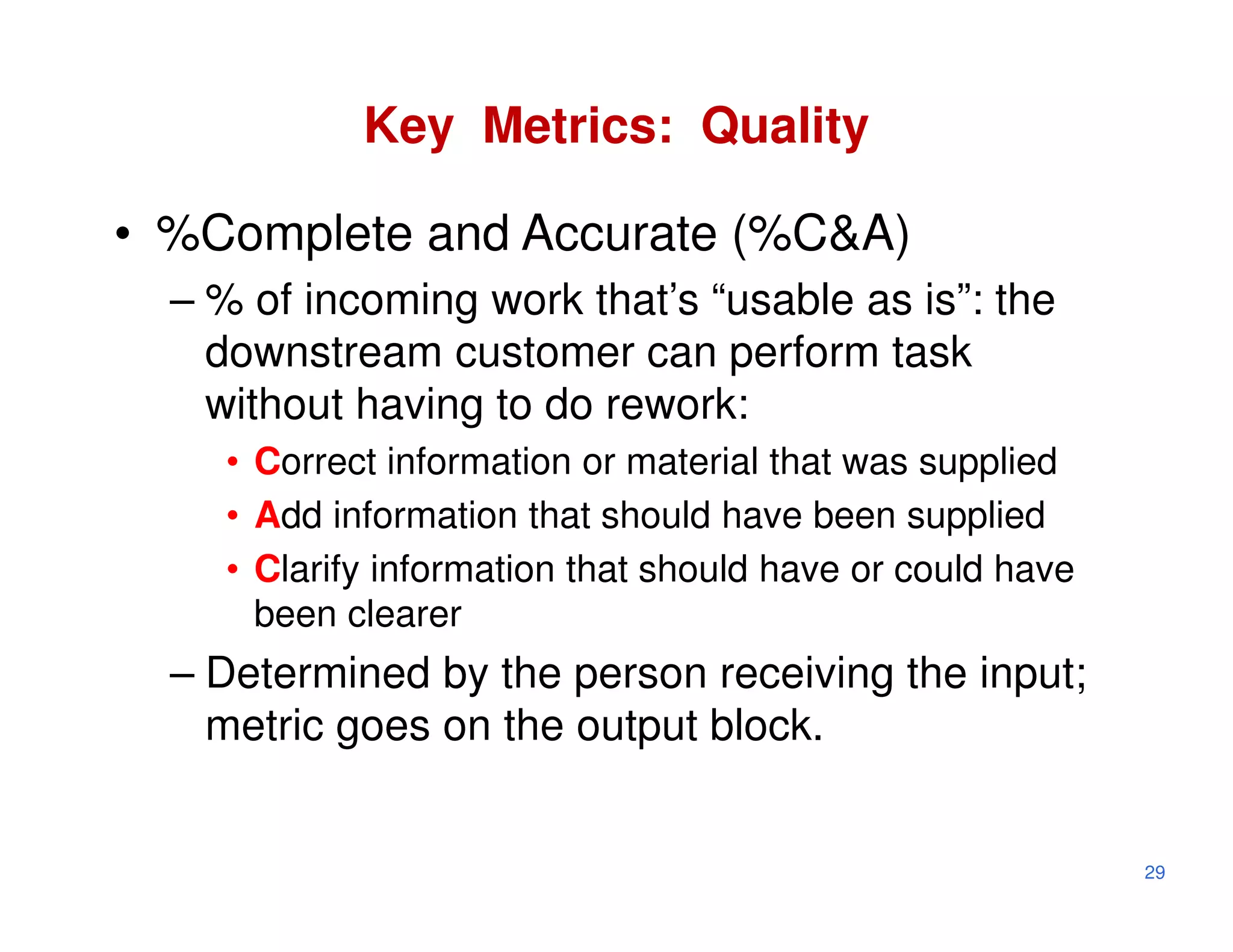 Key Metrics: Quality

• %Complete and Accurate (%C&A)

– % of incoming work that's "usable as is": the downstream customer can perform task without having to do rework:

• Correct information or material that was supplied

• Add information that should have been supplied

• Clarify information that should have or could have been clearer

– Determined by the person receiving the input; metric goes on the output block.

29